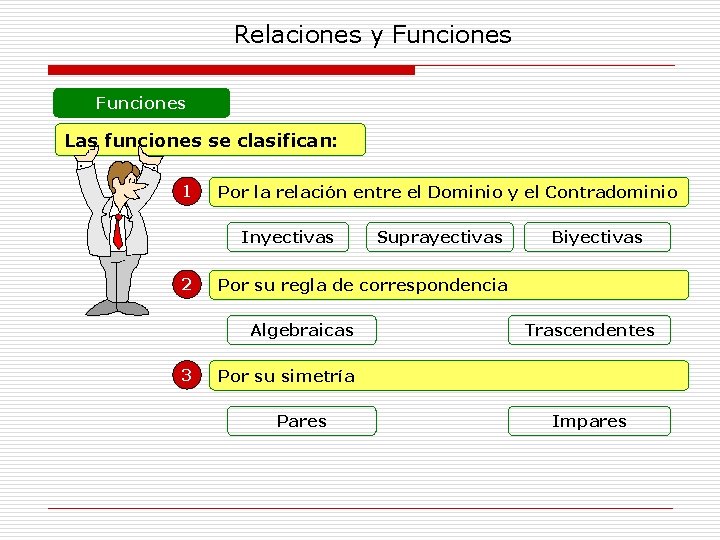 Relaciones y Funciones

Funciones

Las funciones se clasifican:

1 Por la relación entre el Dominio y el Contradominio

Inyectivas

Suprayectivas

Biyectivas

2 Por su regla de correspondencia

Algebraicas

Trascendentes

3 Por su simetría

Pares

Impares